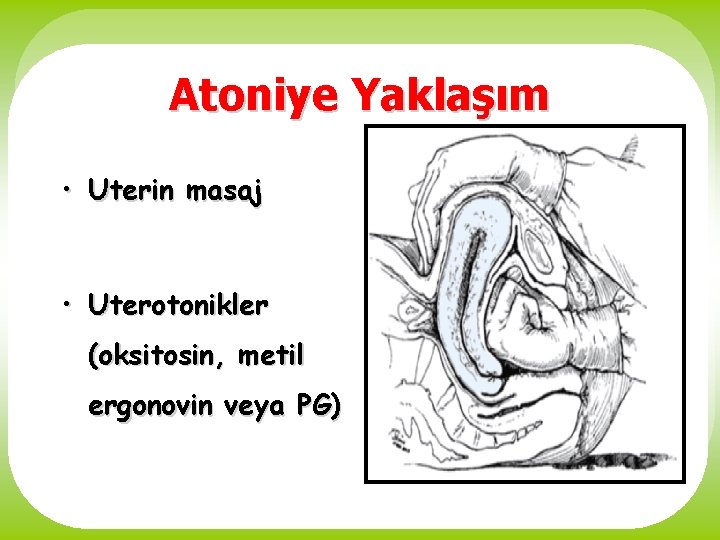 Atoniye Yaklaşım

• Uterin masaj

• Uterotonikler (oksitosin, metil ergonovin veya PG)